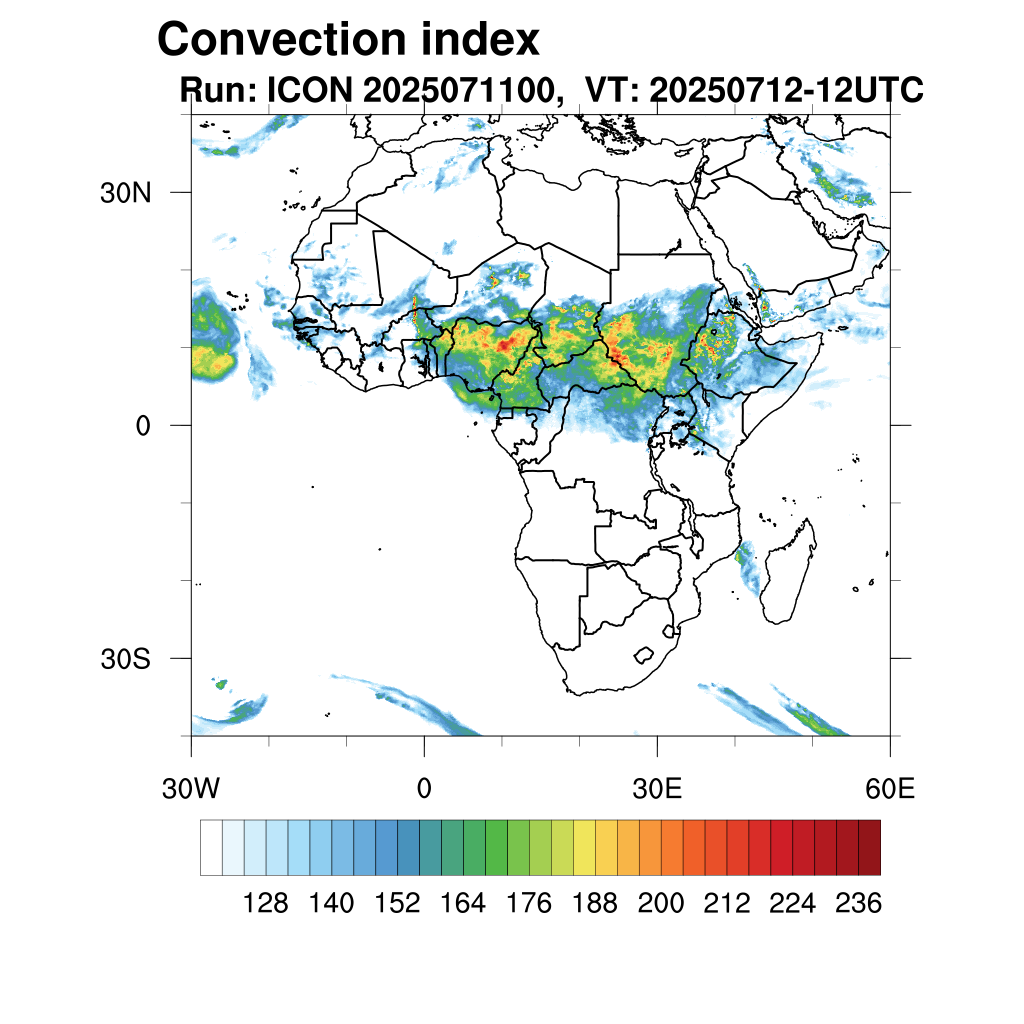 Convection index
Run: ICON 2025071100, VT: 20250712-12UTC

30N
0
30S

30W
0
30E
60E

128 140 152 164 176 188 200 212 224 236